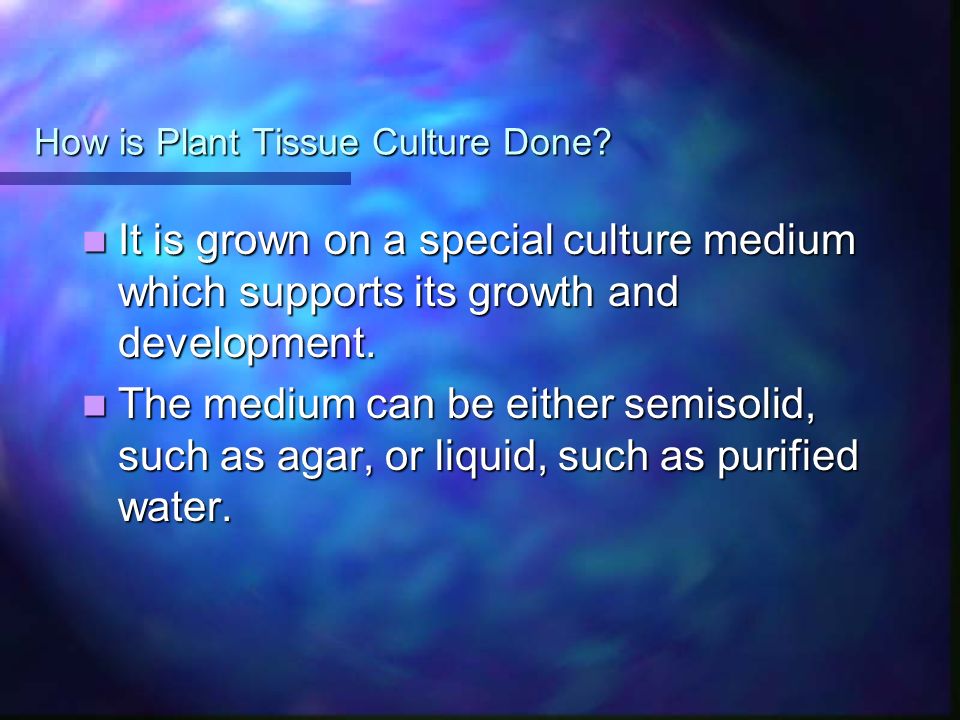 How is Plant Tissue Culture Done?

- It is grown on a special culture medium which supports its growth and development.
- The medium can be either semisolid, such as agar, or liquid, such as purified water.